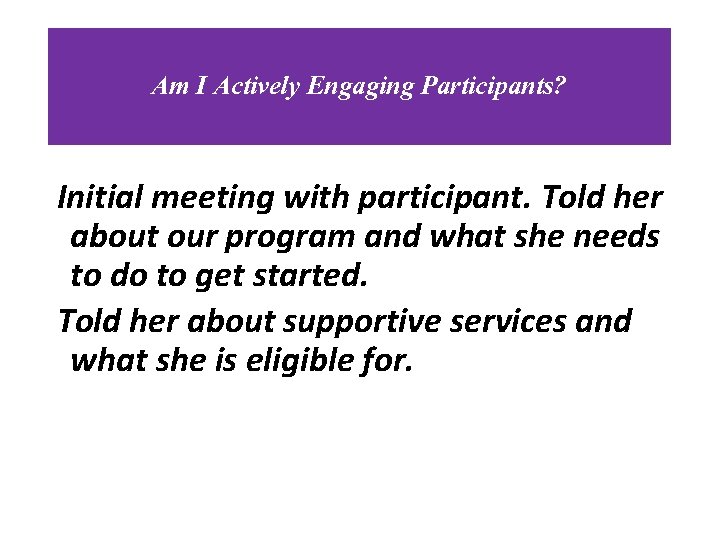 Am I Actively Engaging Participants?

Initial meeting with participant. Told her about our program and what she needs to do to get started.

Told her about supportive services and what she is eligible for.